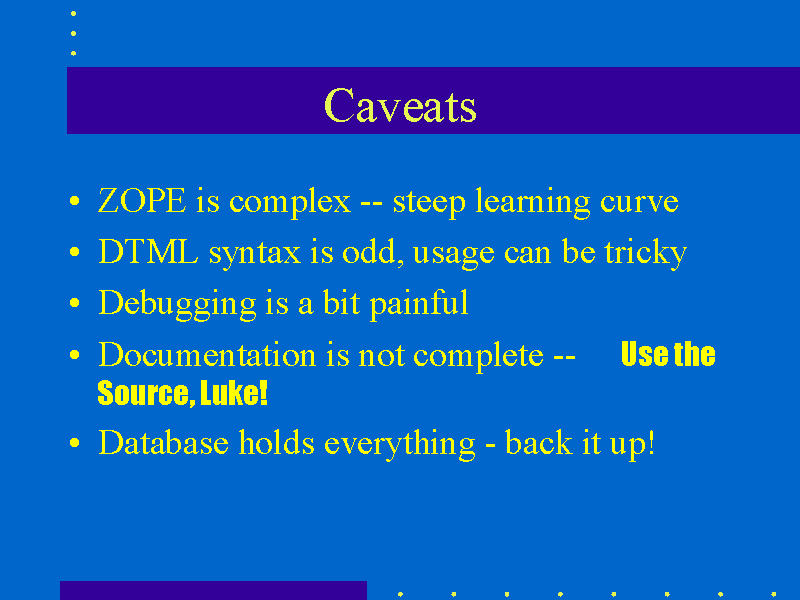 Caveats

• ZOPE is complex -- steep learning curve
• DTML syntax is odd, usage can be tricky
• Debugging is a bit painful
• Documentation is not complete -- Use the Source, Luke!
• Database holds everything - back it up!